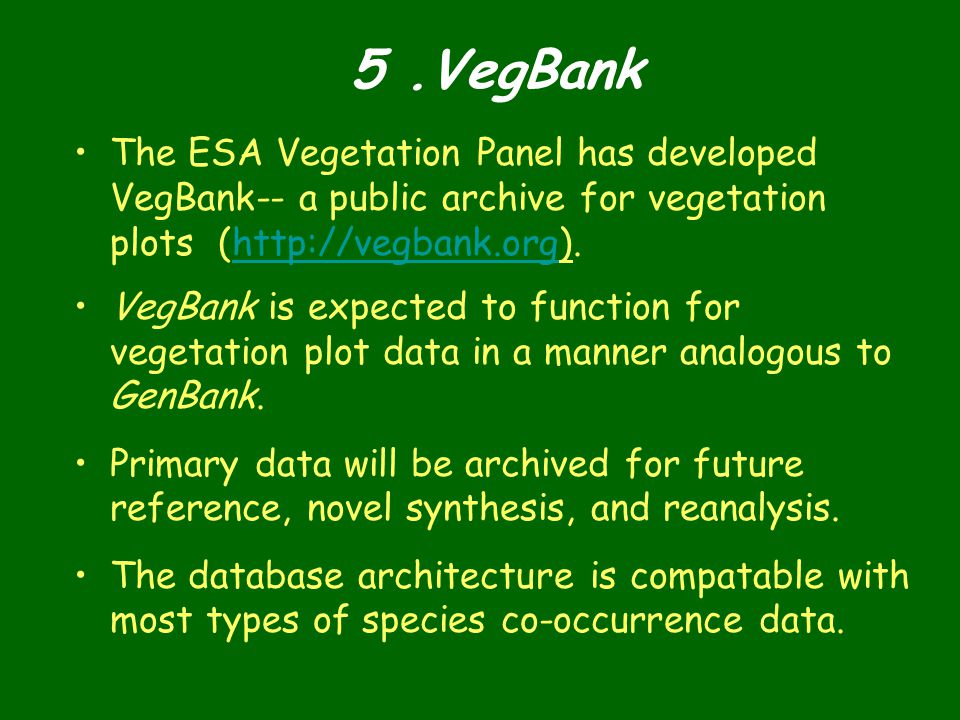 5 .VegBank

• The ESA Vegetation Panel has developed VegBank-- a public archive for vegetation plots (http://vegbank.org).

• VegBank is expected to function for vegetation plot data in a manner analogous to GenBank.

• Primary data will be archived for future reference, novel synthesis, and reanalysis.

• The database architecture is compatable with most types of species co-occurrence data.